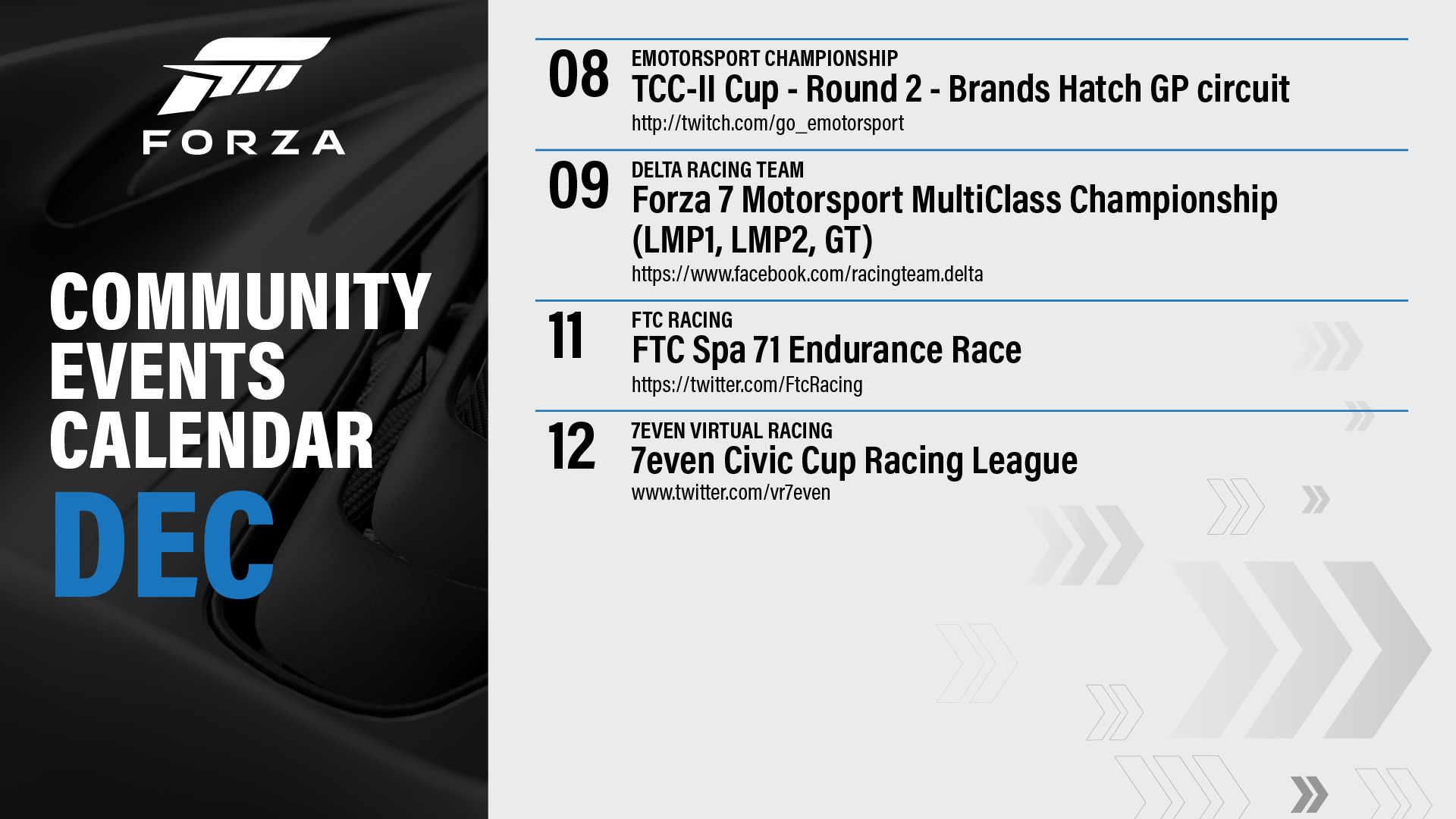 FORZA

COMMUNITY EVENTS CALENDAR DEC

08 EMOTORSPORT CHAMPIONSHIP
TCC-II Cup - Round 2 - Brands Hatch GP circuit
http://twitch.com/go_emotorsport

09 DELTA RACING TEAM
Forza 7 Motorsport MultiClass Championship (LMP1, LMP2, GT)
https://www.facebook.com/racingteam.delta

11 FTC RACING
FTC Spa 71 Endurance Race
https://twitter.com/FtcRacing

12 7EVEN VIRTUAL RACING
7even Civic Cup Racing League
www.twitter.com/vr7even